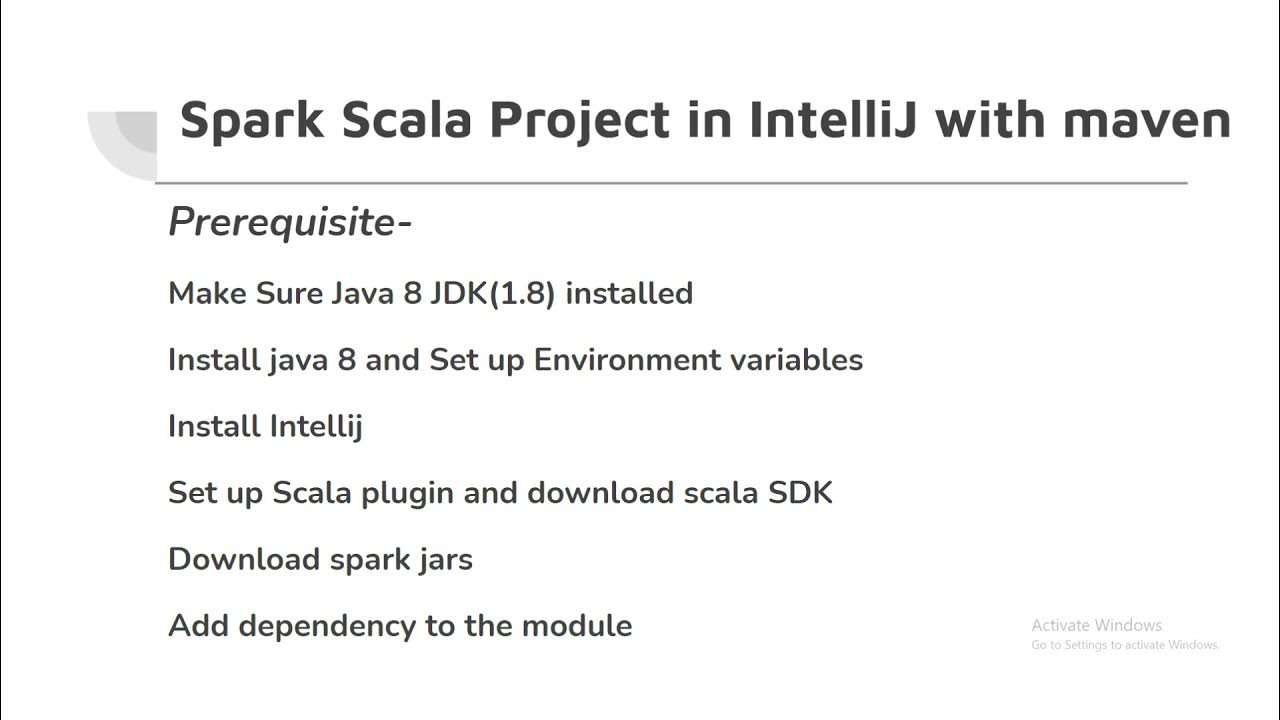 Spark Scala Project in IntelliJ with maven

Prerequisite-

Make Sure Java 8 JDK(1.8) installed

Install java 8 and Set up Environment variables

Install Intellij

Set up Scala plugin and download scala SDK

Download spark jars

Add dependency to the module

Activate Windows
Go to Settings to activate Windows.